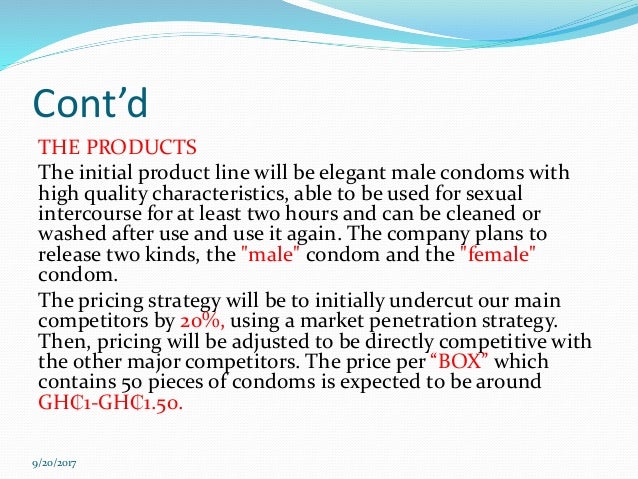 Cont’d

THE PRODUCTS

The initial product line will be elegant male condoms with high quality characteristics, able to be used for sexual intercourse for at least two hours and can be cleaned or washed after use and use it again. The company plans to release two kinds, the "male" condom and the "female" condom.

The pricing strategy will be to initially undercut our main competitors by 20%, using a market penetration strategy. Then, pricing will be adjusted to be directly competitive with the other major competitors. The price per “BOX” which contains 50 pieces of condoms is expected to be around GH₵1-GH₵1.50.

9/20/2017